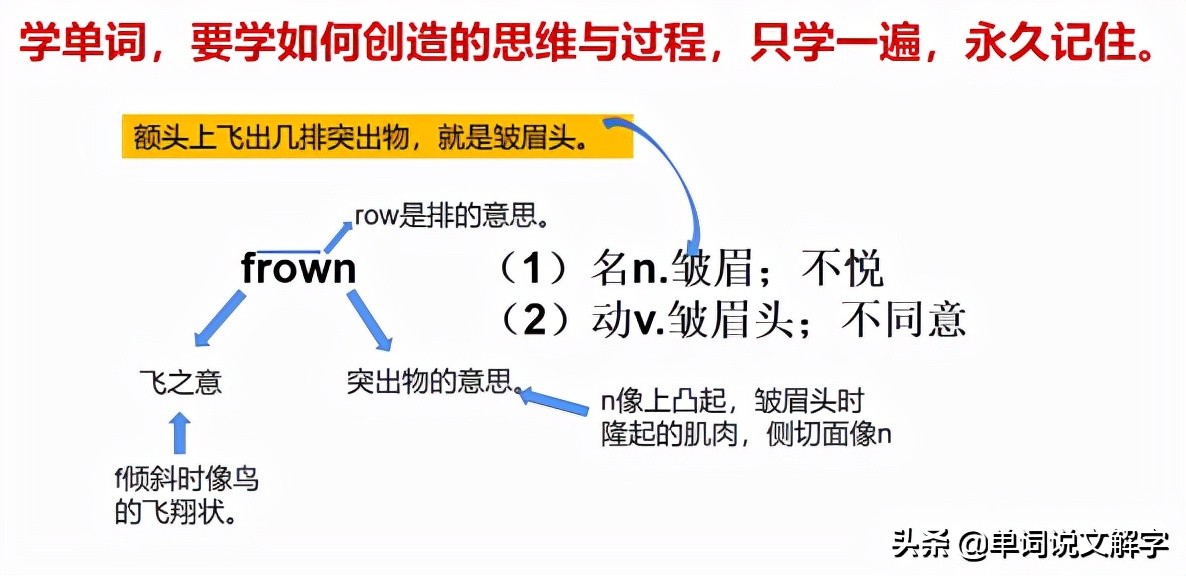 学单词，要学如何创造的思维与过程，只学一遍，永久记住。

额头上飞出几排突出物，就是皱眉头。

row是排的意思。

frown

（1）名n.皱眉；不悦
（2）动v.皱眉头；不同意

飞之意

突出物的意思。

n像上凸起，皱眉头时隆起的肌肉，侧切面像n

f倾斜时像鸟的飞翔状。

头条 @单词说文解字